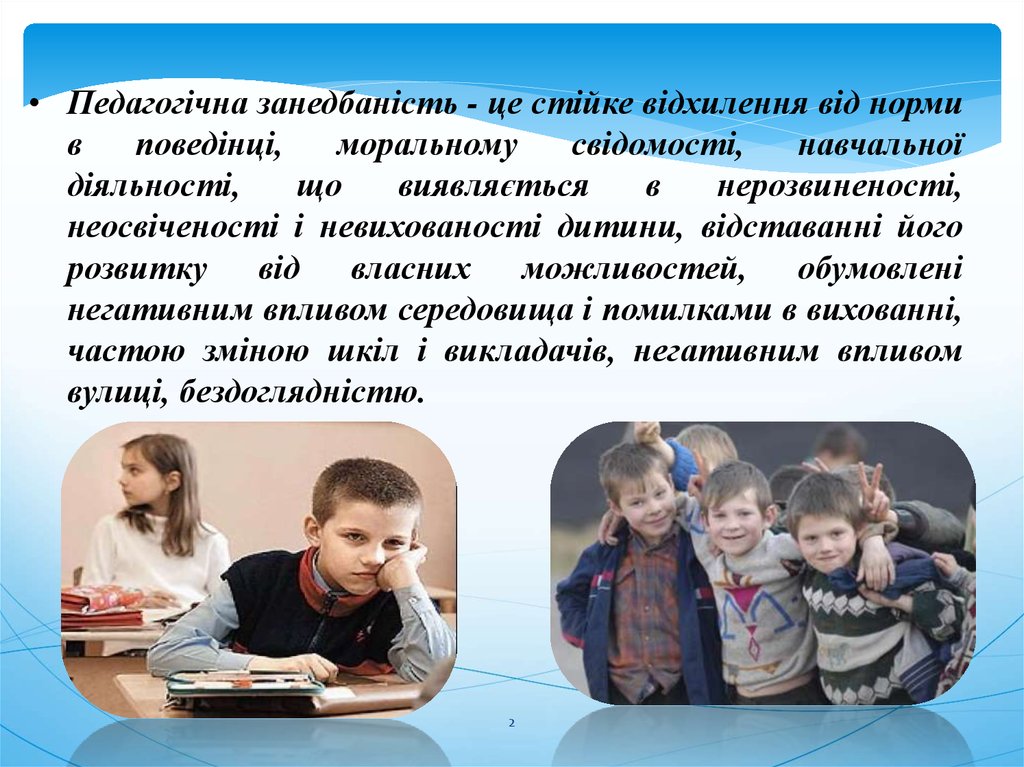 • Педагогічна занедбаність - це стійке відхилення від норми в поведінці, моральному свідомості, навчальної діяльності, що виявляється в нерозвиненості, неосвіченості і невихованості дитини, відставанні його розвитку від власних можливостей, обумовлені негативним впливом середовища і помилками в вихованні, частою зміною шкіл і викладачів, негативним впливом вулиці, бездоглядністю.

2